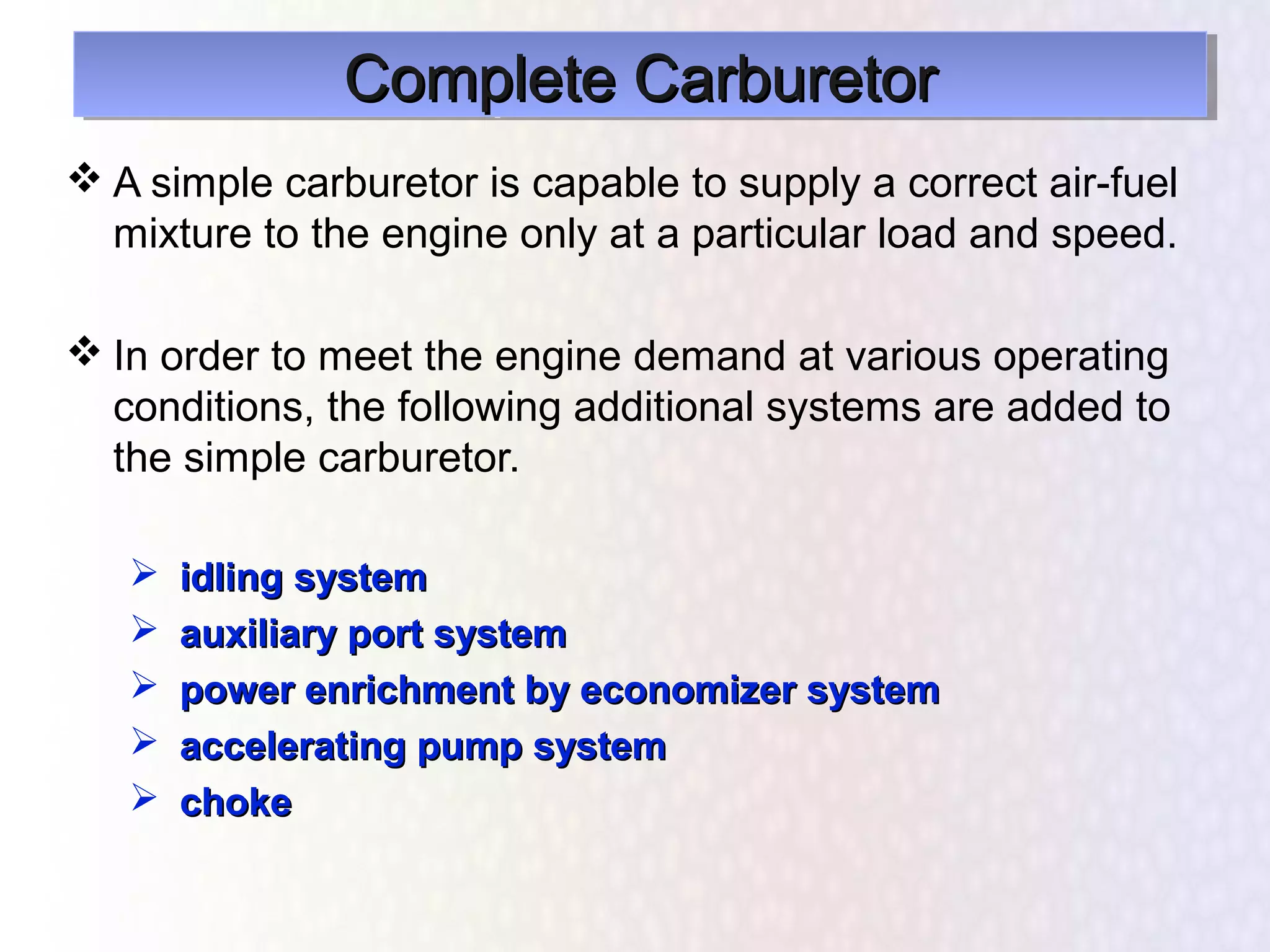 Complete Carburetor

❖ A simple carburetor is capable to supply a correct air-fuel mixture to the engine only at a particular load and speed.

❖ In order to meet the engine demand at various operating conditions, the following additional systems are added to the simple carburetor.

➢ idling system
➢ auxiliary port system
➢ power enrichment by economizer system
➢ accelerating pump system
➢ choke